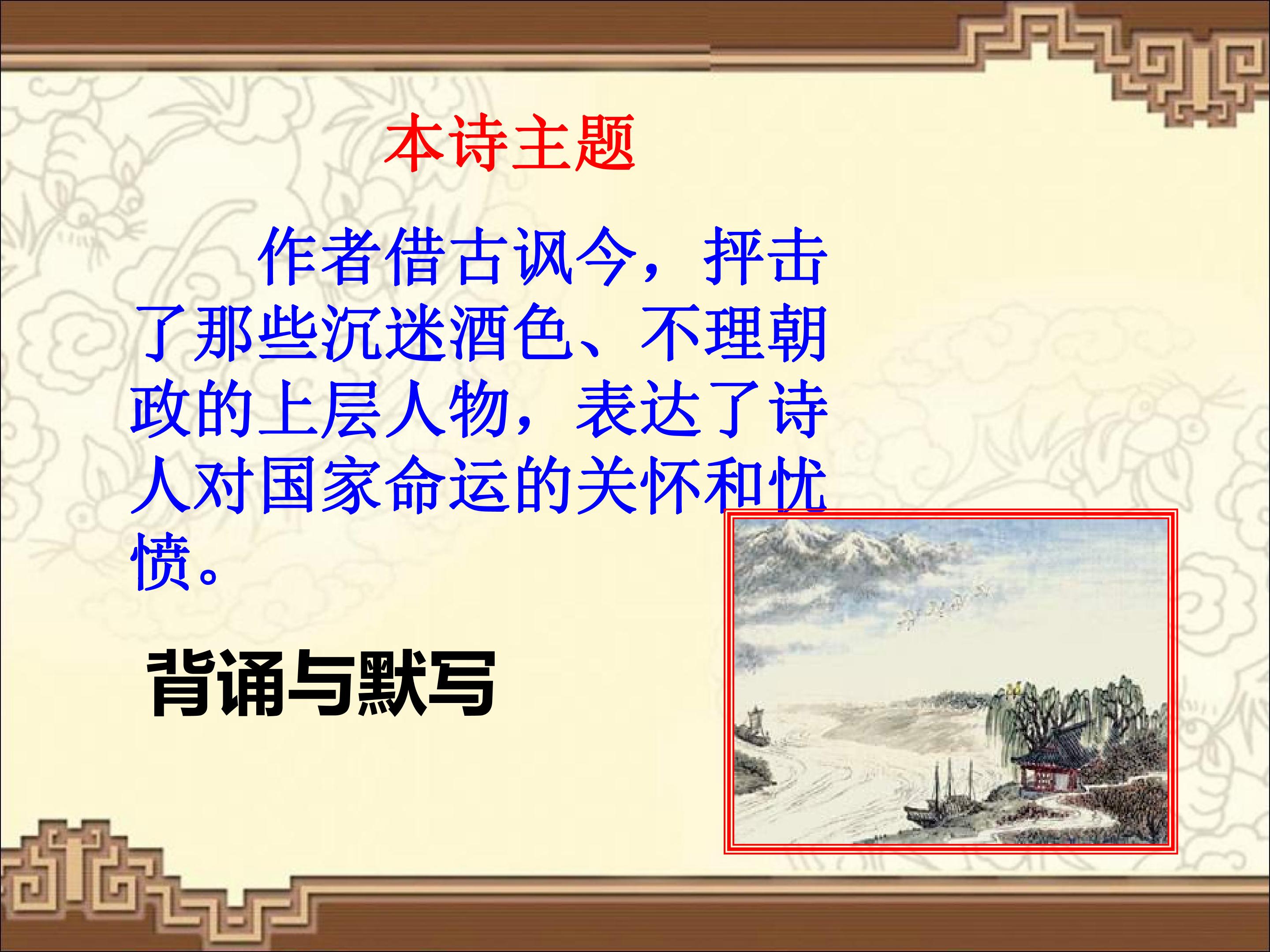 本诗主题

作者借古讽今，抨击了那些沉迷酒色、不理朝政的上层人物，表达了诗人对国家命运的关怀和忧愤。

背诵与默写